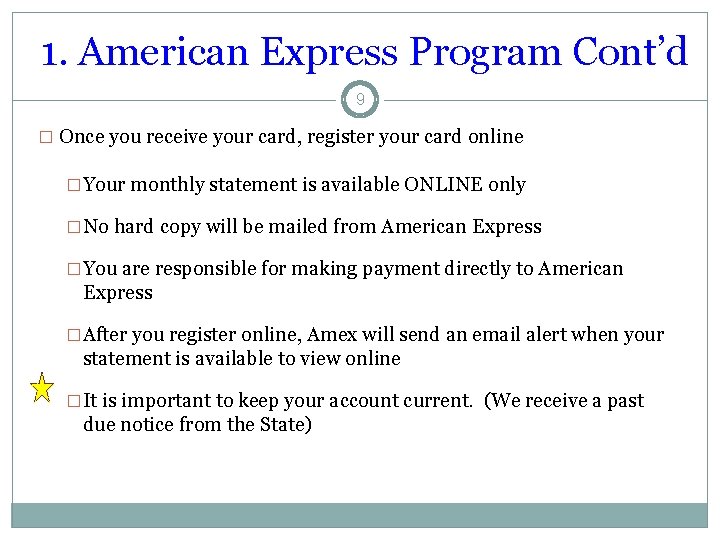 1. American Express Program Cont'd

9

□ Once you receive your card, register your card online

□ Your monthly statement is available ONLINE only

□ No hard copy will be mailed from American Express

□ You are responsible for making payment directly to American Express

□ After you register online, Amex will send an email alert when your statement is available to view online

□ It is important to keep your account current. (We receive a past due notice from the State)